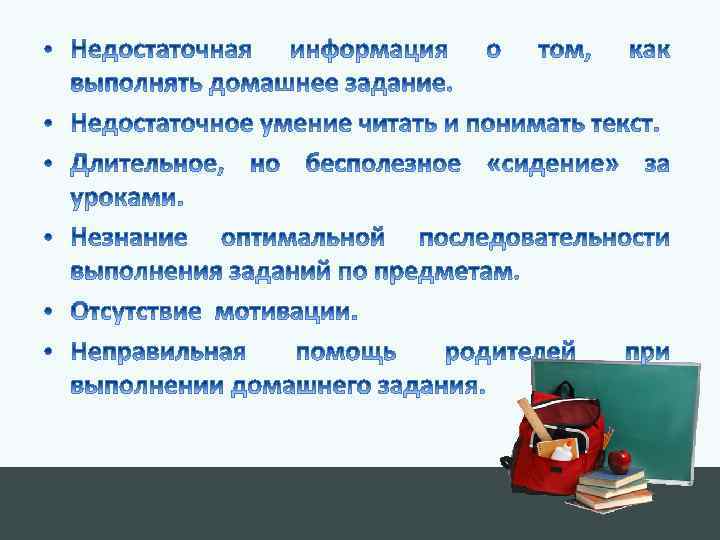 • Недостаточная информация о том, как выполнять домашнее задание.

• Недостаточное умение читать и понимать текст.

• Длительное, но бесполезное «сидение» за уроками.

• Незнание оптимальной последовательности выполнения заданий по предметам.

• Отсутствие мотивации.

• Неправильная помощь родителей при выполнении домашнего задания.